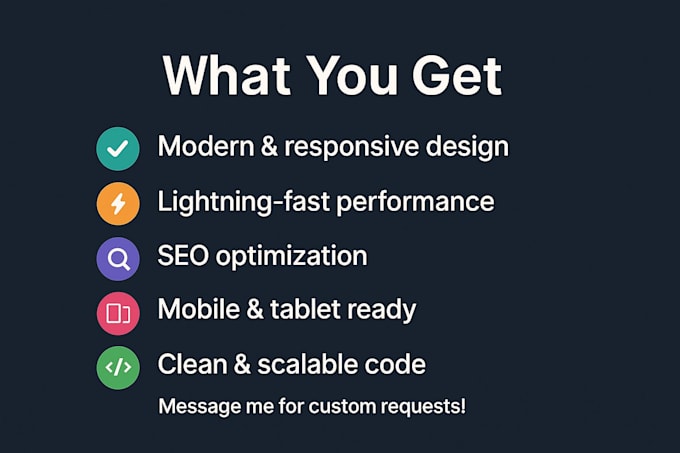 What You Get

Modern & responsive design

Lightning-fast performance

SEO optimization

Mobile & tablet ready

</> Clean & scalable code

Message me for custom requests!